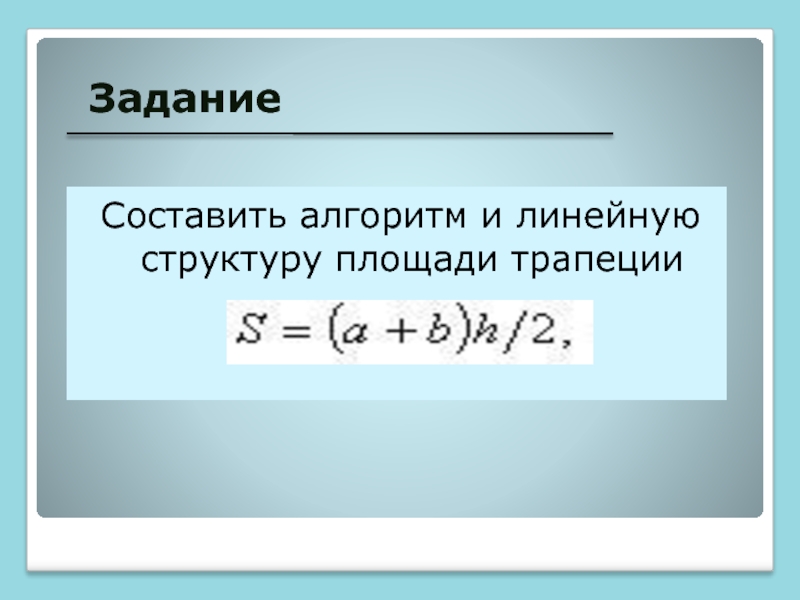 Задание

Составить алгоритм и линейную структуру площади трапеции

$S = (a + b)h/2,$